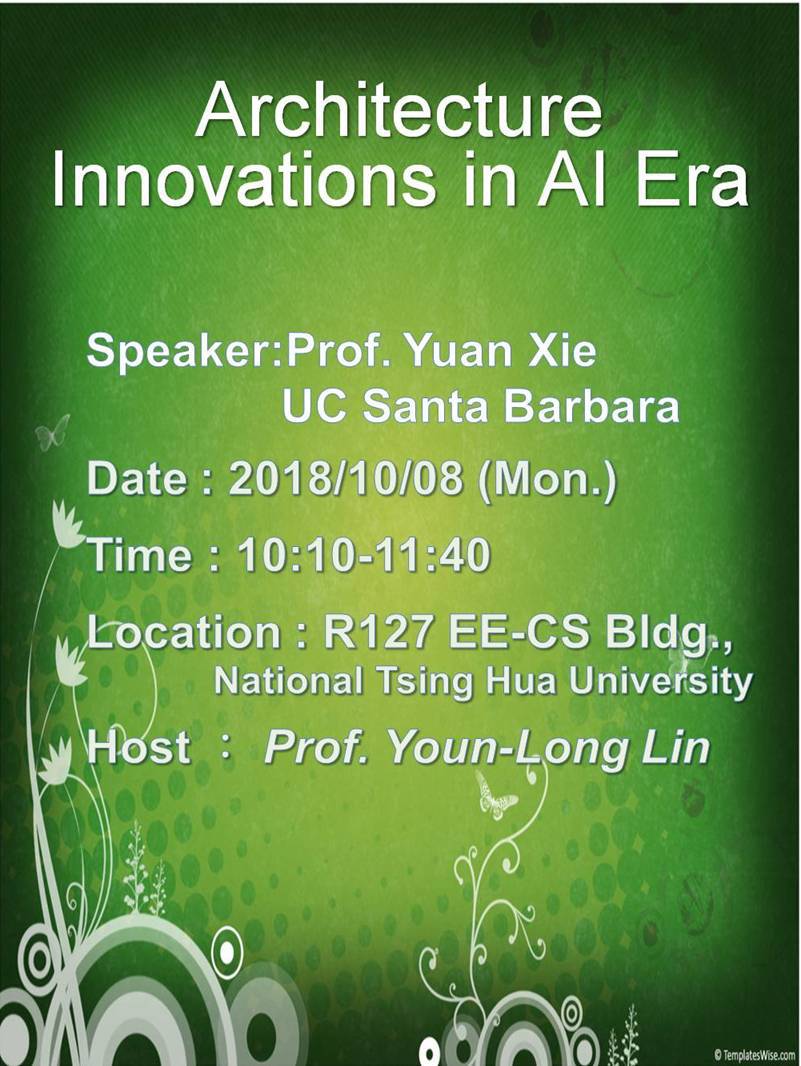 Architecture Innovations in AI Era

Speaker:Prof. Yuan Xie
UC Santa Barbara

Date : 2018/10/08 (Mon.)

Time : 10:10-11:40

Location : R127 EE-CS Bldg., National Tsing Hua University

Host : Prof. Youn-Long Lin

© TemplatesWise.com